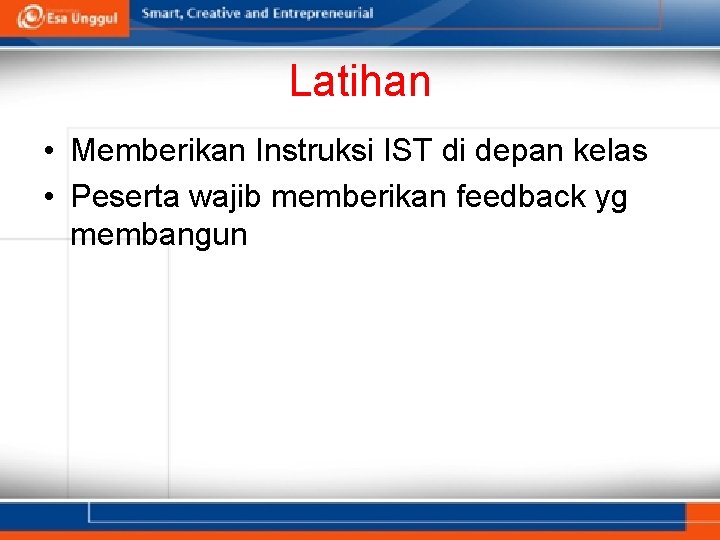 Esa Unggul Smart, Creative and Entrepreneurial

Latihan

• Memberikan Instruksi IST di depan kelas
• Peserta wajib memberikan feedback yg membangun